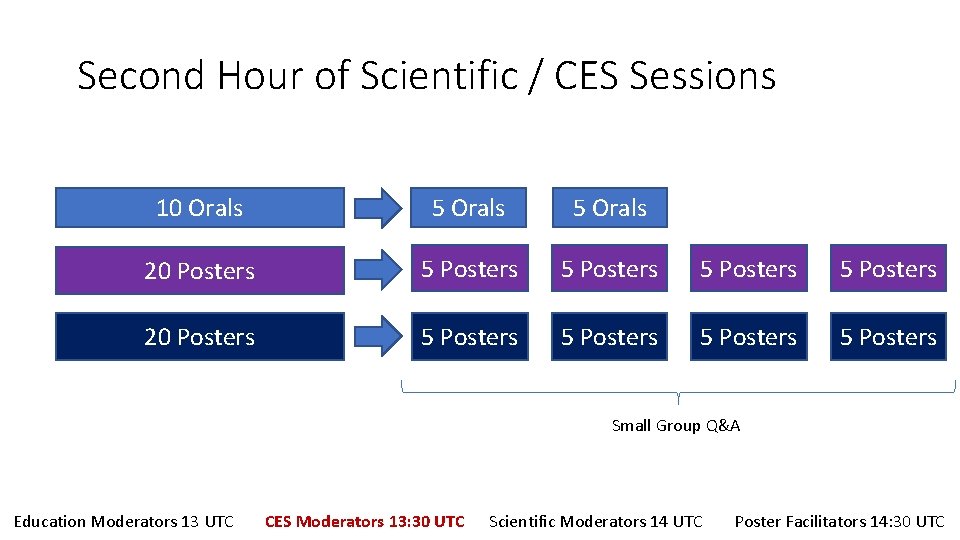 Second Hour of Scientific / CES Sessions

10 Orals

5 Orals

5 Orals

20 Posters

5 Posters

5 Posters

5 Posters

5 Posters

20 Posters

5 Posters

5 Posters

5 Posters

5 Posters

Small Group Q&A

Education Moderators 13 UTC

CES Moderators 13:30 UTC

Scientific Moderators 14 UTC

Poster Facilitators 14:30 UTC